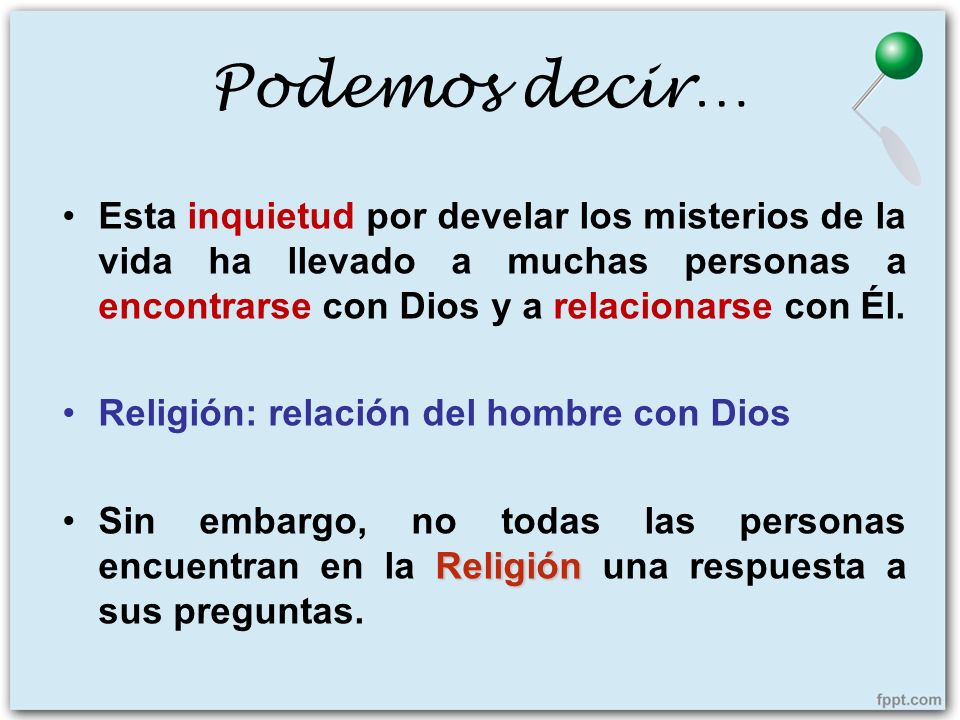 Podemos decir…

• Esta inquietud por develar los misterios de la vida ha llevado a muchas personas a encontrarse con Dios y a relacionarse con Él.

• Religión: relación del hombre con Dios

• Sin embargo, no todas las personas encuentran en la Religión una respuesta a sus preguntas.

fppt.com